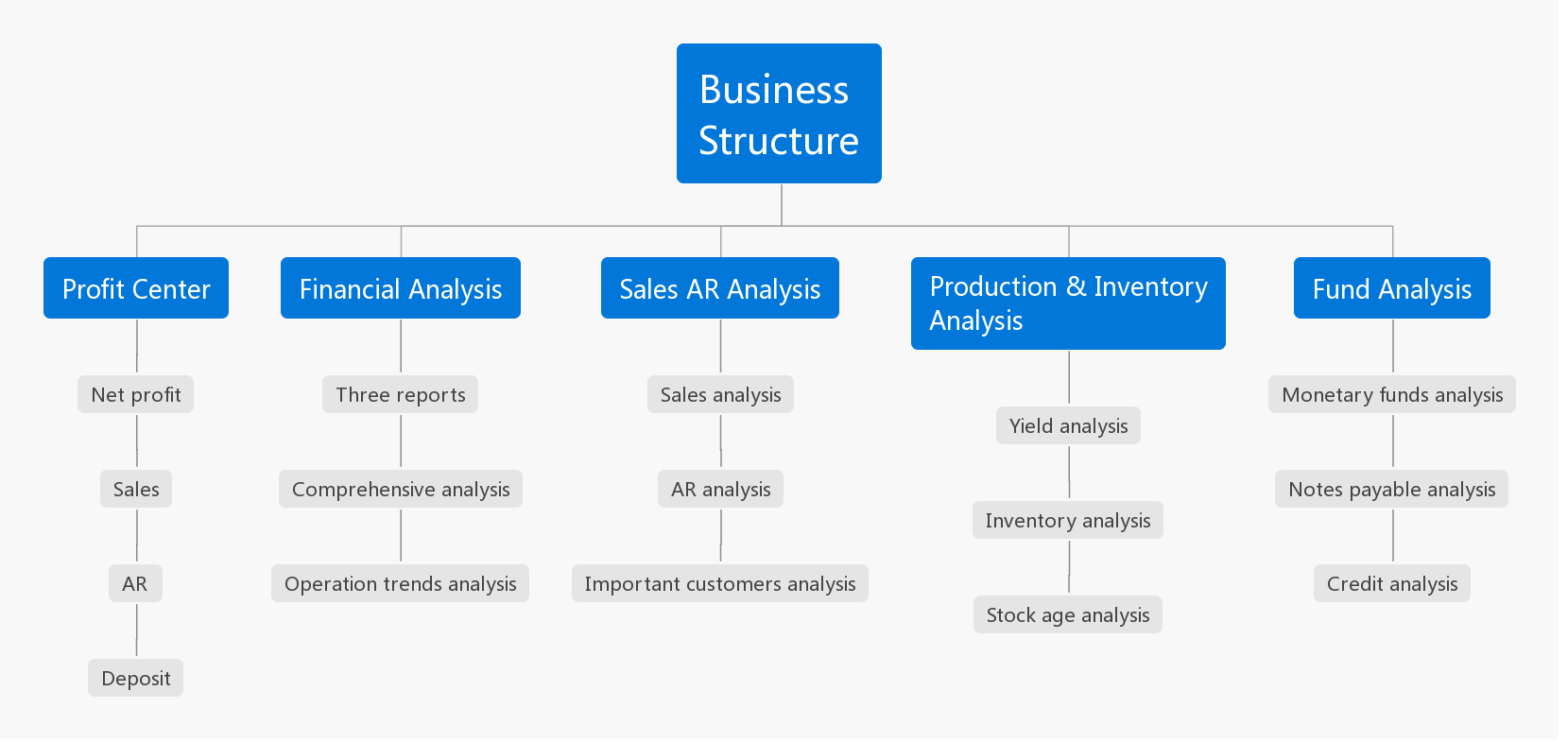 Business Structure

Profit Center

Net profit

Sales

AR

Deposit

Financial Analysis

Three reports

Comprehensive analysis

Operation trends analysis

Sales AR Analysis

Sales analysis

AR analysis

Important customers analysis

Production & Inventory Analysis

Yield analysis

Inventory analysis

Stock age analysis

Fund Analysis

Monetary funds analysis

Notes payable analysis

Credit analysis